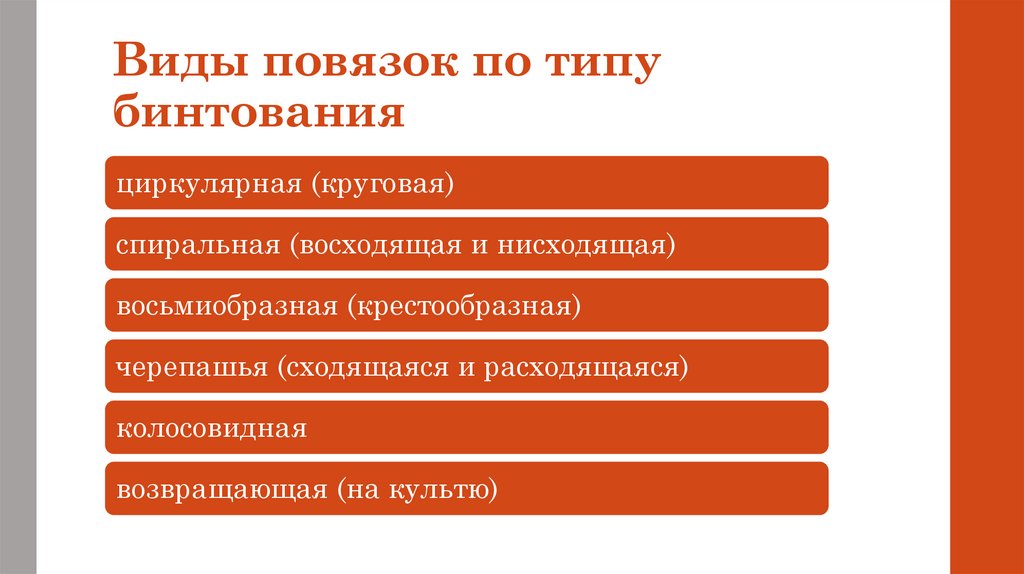 Виды повязок по типу бинтования

циркулярная (круговая)

спиральная (восходящая и нисходящая)

восьмиобразная (крестообразная)

черепашья (сходящаяся и расходящаяся)

колосовидная

возвращающая (на культю)